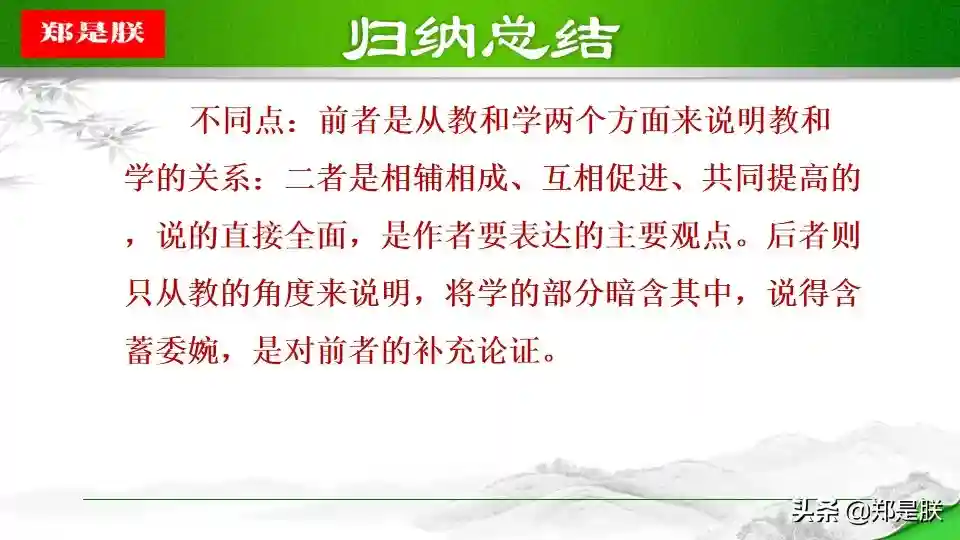 郑是朕

归纳总结

不同点：前者是从教和学两个方面来说明教和学的关系：二者是相辅相成、互相促进、共同提高的，说的直接全面，是作者要表达的主要观点。后者则只从教的角度来说明，将学的部分暗含其中，说得含蓄委婉，是对前者的补充论证。

头条 @郑是朕